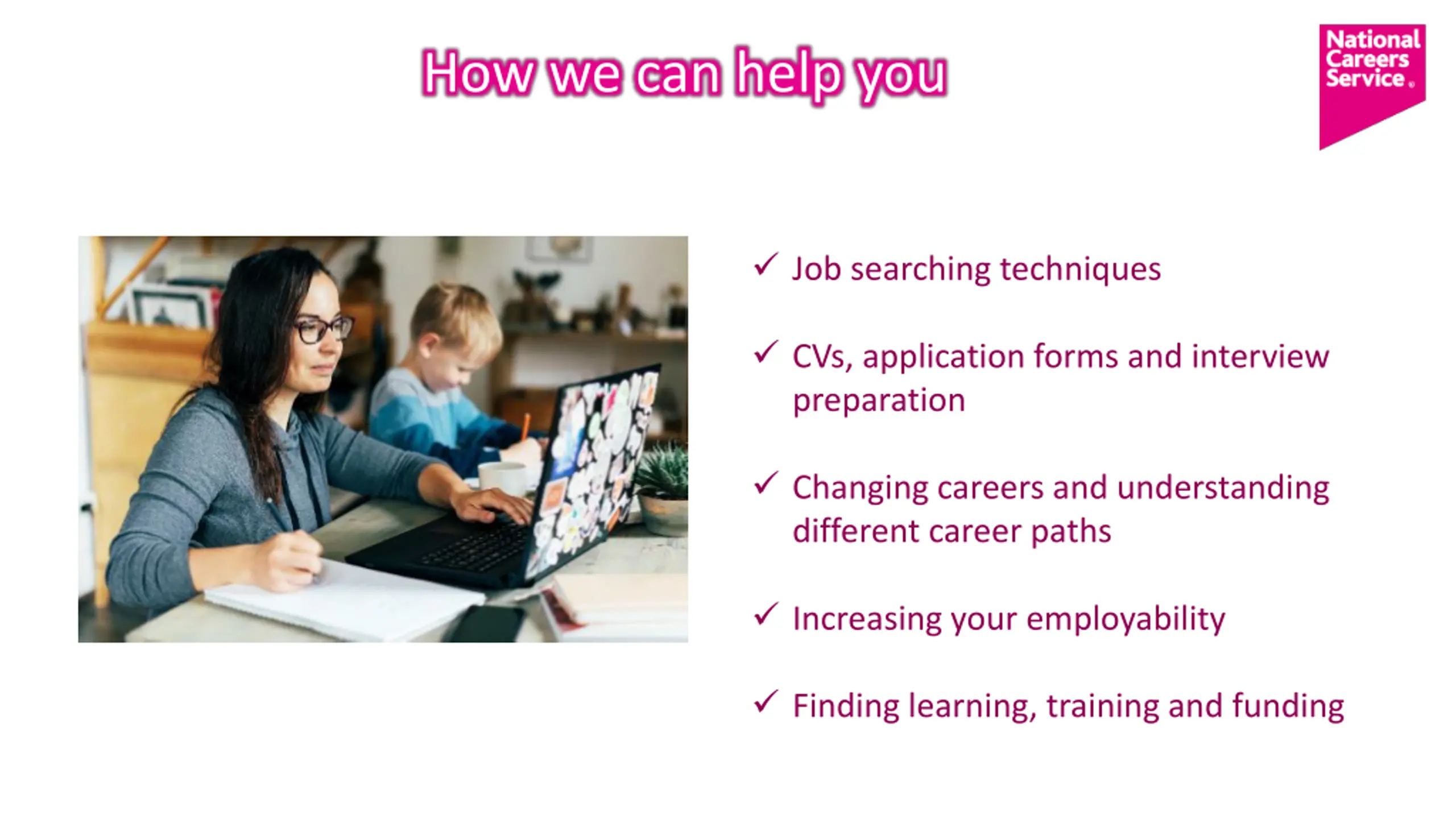 How we can help you

National Careers Service

✓ Job searching techniques

✓ CVs, application forms and interview preparation

✓ Changing careers and understanding different career paths

✓ Increasing your employability

✓ Finding learning, training and funding